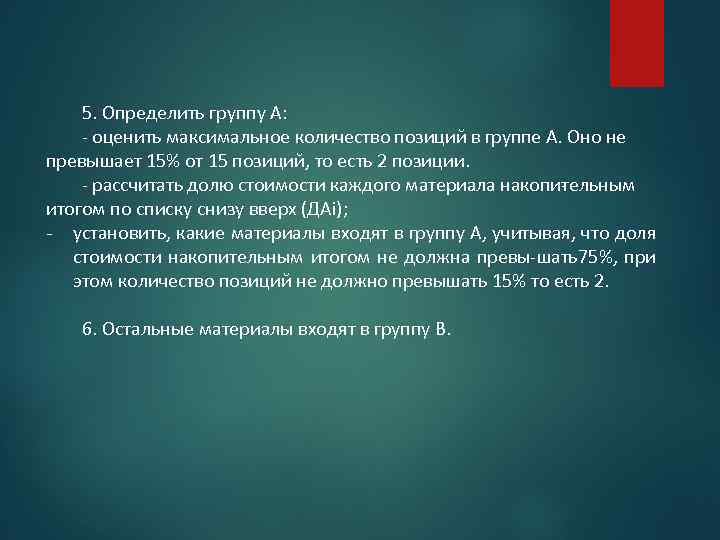 5. Определить группу А:

- оценить максимальное количество позиций в группе А. Оно не превышает 15% от 15 позиций, то есть 2 позиции.

- рассчитать долю стоимости каждого материала накопительным итогом по списку снизу вверх (ДАi);

- установить, какие материалы входят в группу А, учитывая, что доля стоимости накопительным итогом не должна превы-шать75%, при этом количество позиций не должно превышать 15% то есть 2.

6. Остальные материалы входят в группу В.